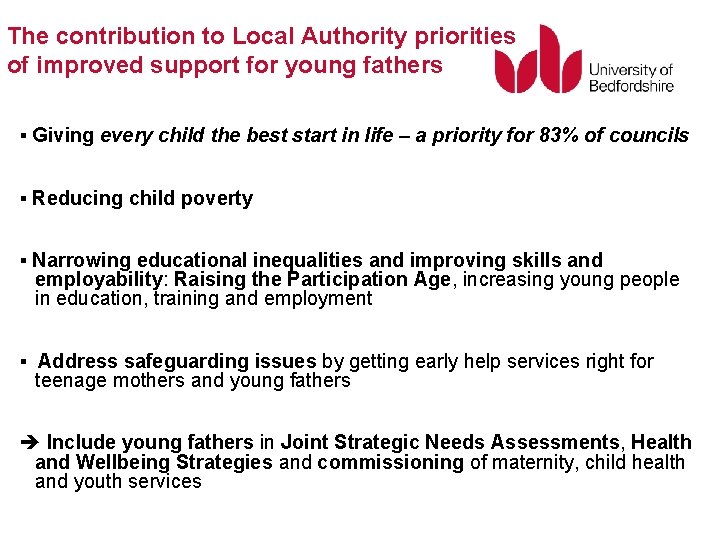 The contribution to Local Authority priorities of improved support for young fathers

University of Bedfordshire

▪ Giving every child the best start in life – a priority for 83% of councils

▪ Reducing child poverty

▪ Narrowing educational inequalities and improving skills and employability: Raising the Participation Age, increasing young people in education, training and employment

▪ Address safeguarding issues by getting early help services right for teenage mothers and young fathers

➔ Include young fathers in Joint Strategic Needs Assessments, Health and Wellbeing Strategies and commissioning of maternity, child health and youth services